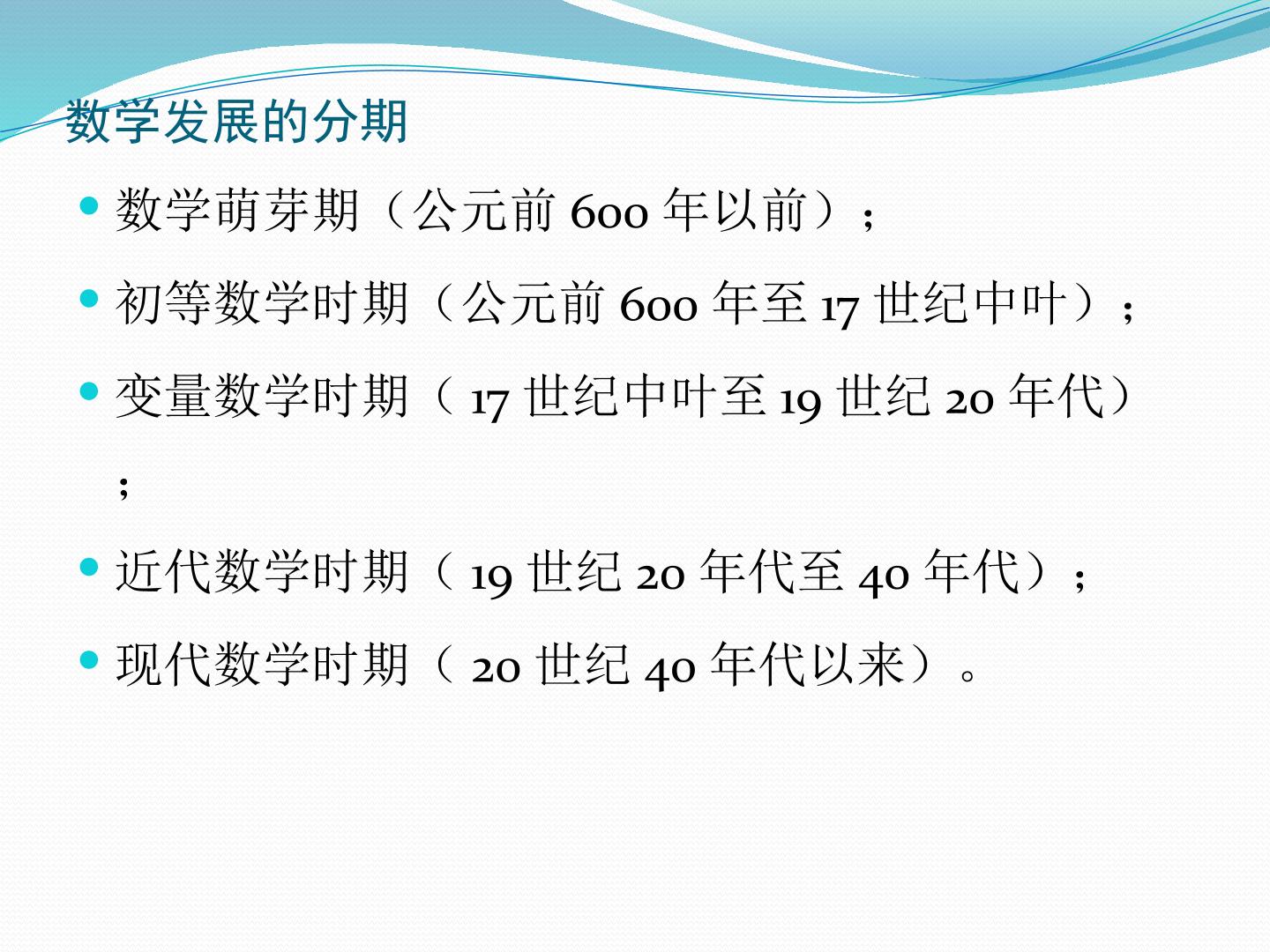 数学发展的分期

• 数学萌芽期（公元前600年以前）；
• 初等数学时期（公元前600年至17世纪中叶）；
• 变量数学时期（17世纪中叶至19世纪20年代）；
• 近代数学时期（19世纪20年代至40年代）；
• 现代数学时期（20世纪40年代以来）。